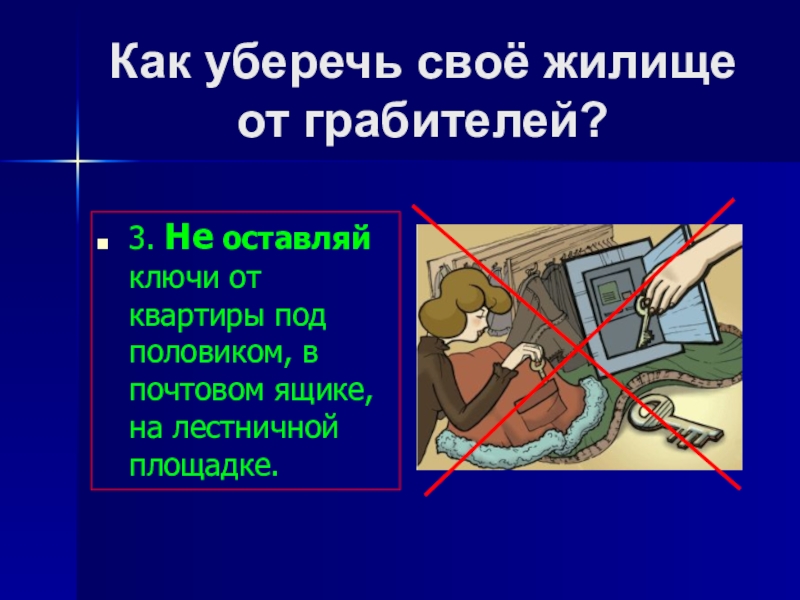 Как уберечь своё жилище от грабителей?

3. Не оставляй ключи от квартиры под половиком, в почтовом ящике, на лестничной площадке.